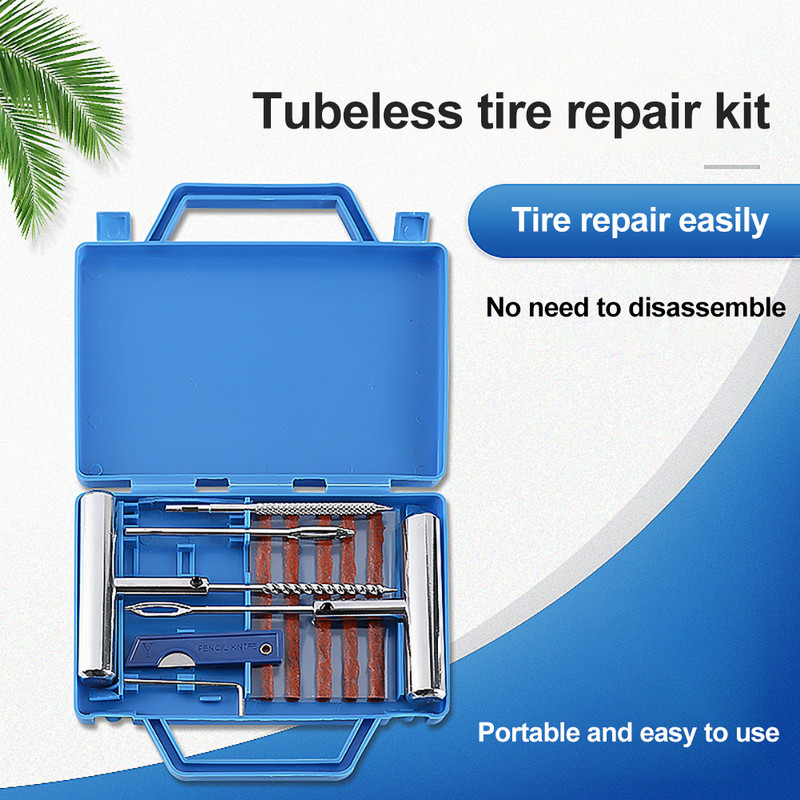 Tubeless tire repair kit

Tire repair easily

No need to disassemble

PENCIL KNIFE

Portable and easy to use